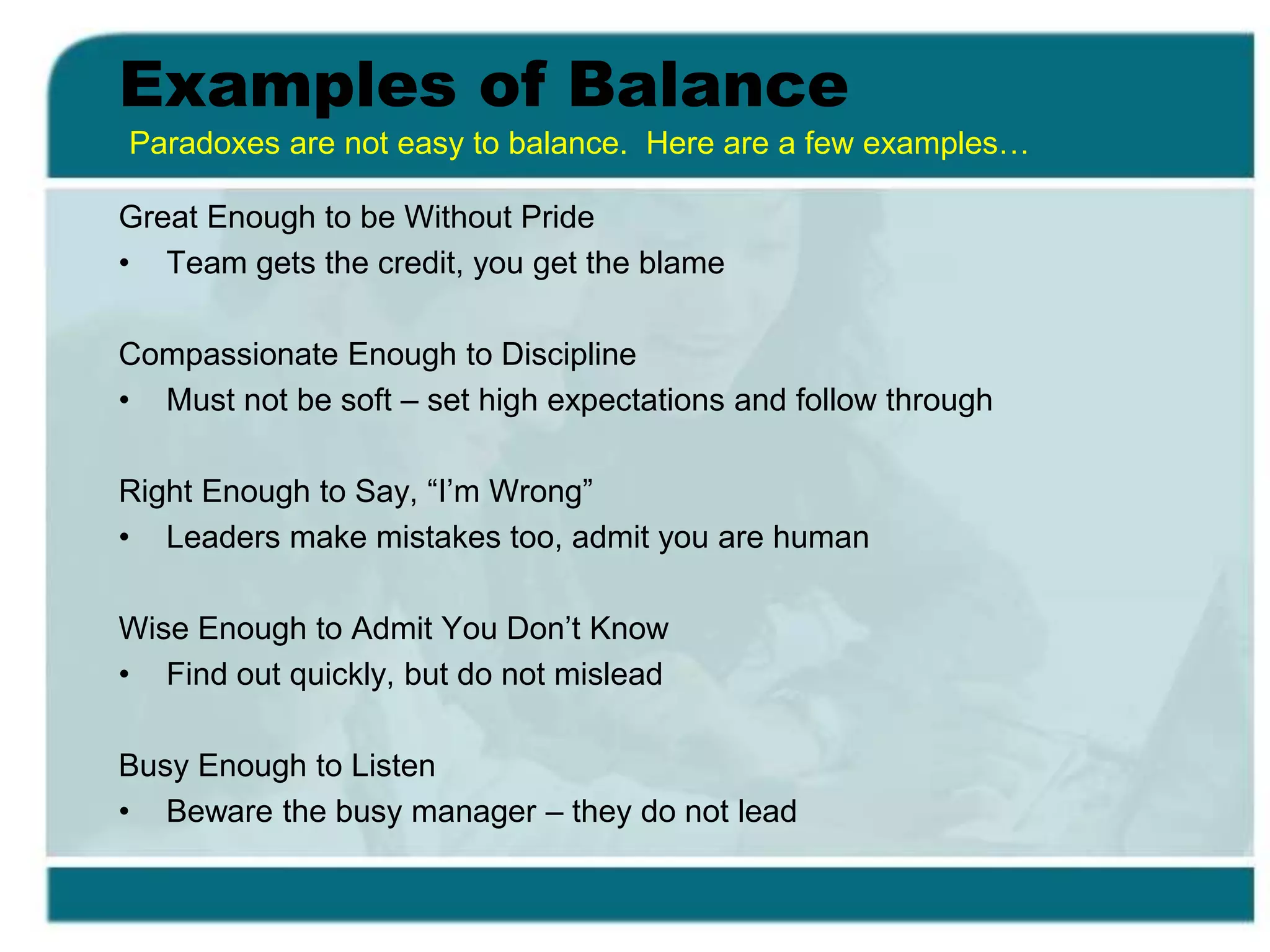 Examples of Balance

Paradoxes are not easy to balance. Here are a few examples…

Great Enough to be Without Pride
• Team gets the credit, you get the blame

Compassionate Enough to Discipline
• Must not be soft – set high expectations and follow through

Right Enough to Say, “I’m Wrong”
• Leaders make mistakes too, admit you are human

Wise Enough to Admit You Don’t Know
• Find out quickly, but do not mislead

Busy Enough to Listen
• Beware the busy manager – they do not lead